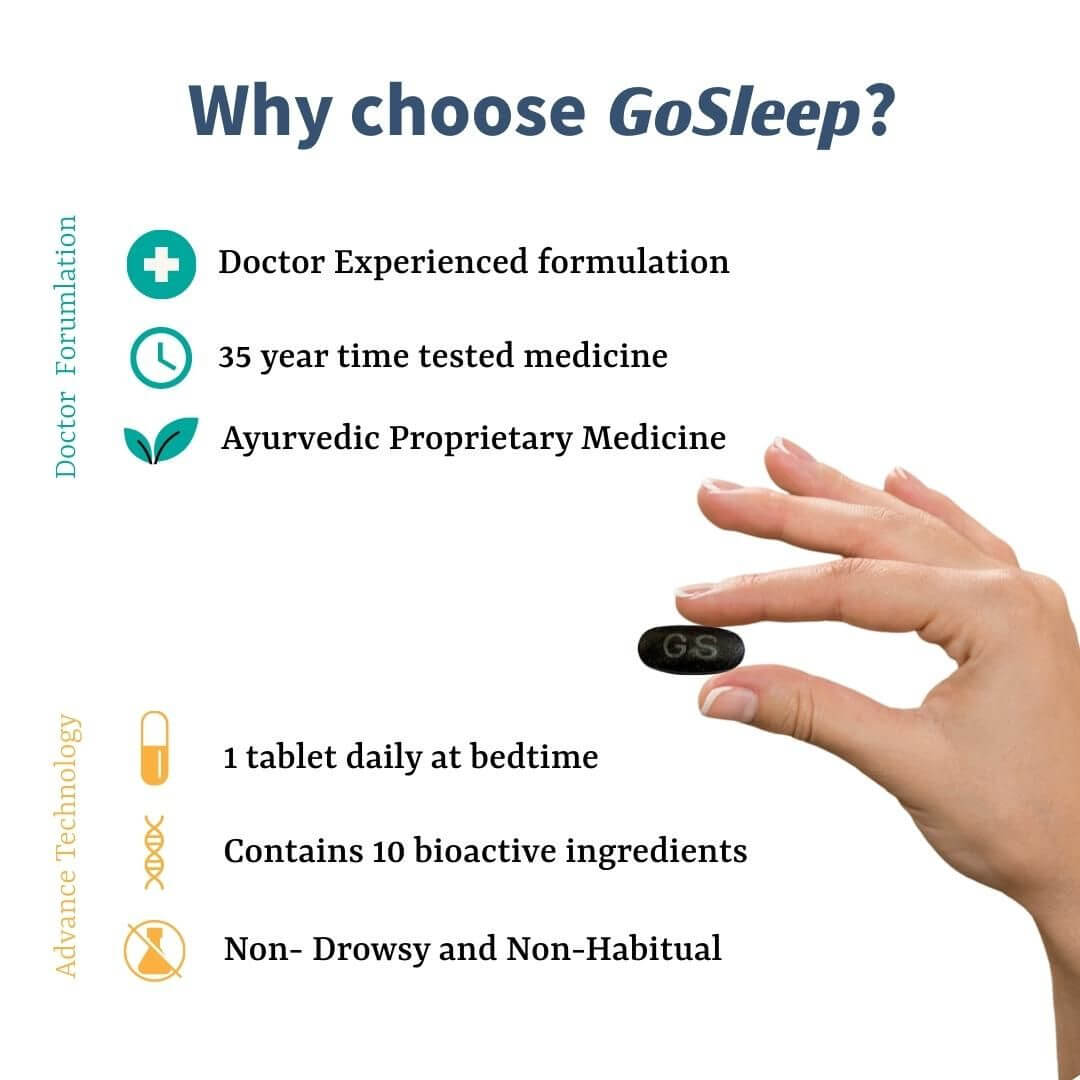 Why choose GoSleep?

Doctor Forumlation

Doctor Experienced formulation

35 year time tested medicine

Ayurvedic Proprietary Medicine

GS

Advance Technology

1 tablet daily at bedtime

Contains 10 bioactive ingredients

Non- Drowsy and Non-Habitual